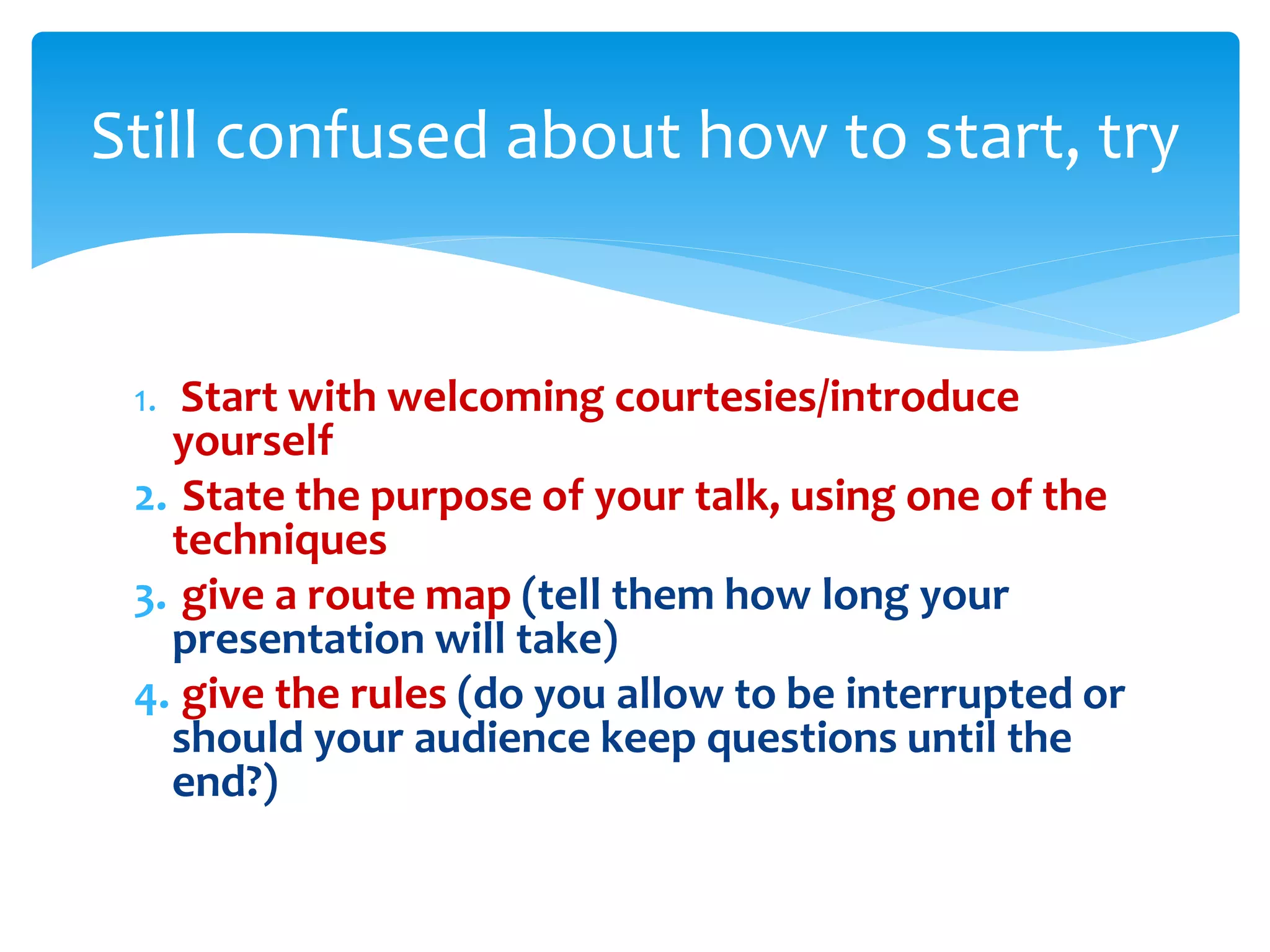 Still confused about how to start, try

1. Start with welcoming courtesies/introduce yourself
2. State the purpose of your talk, using one of the techniques
3. give a route map (tell them how long your presentation will take)
4. give the rules (do you allow to be interrupted or should your audience keep questions until the end?)